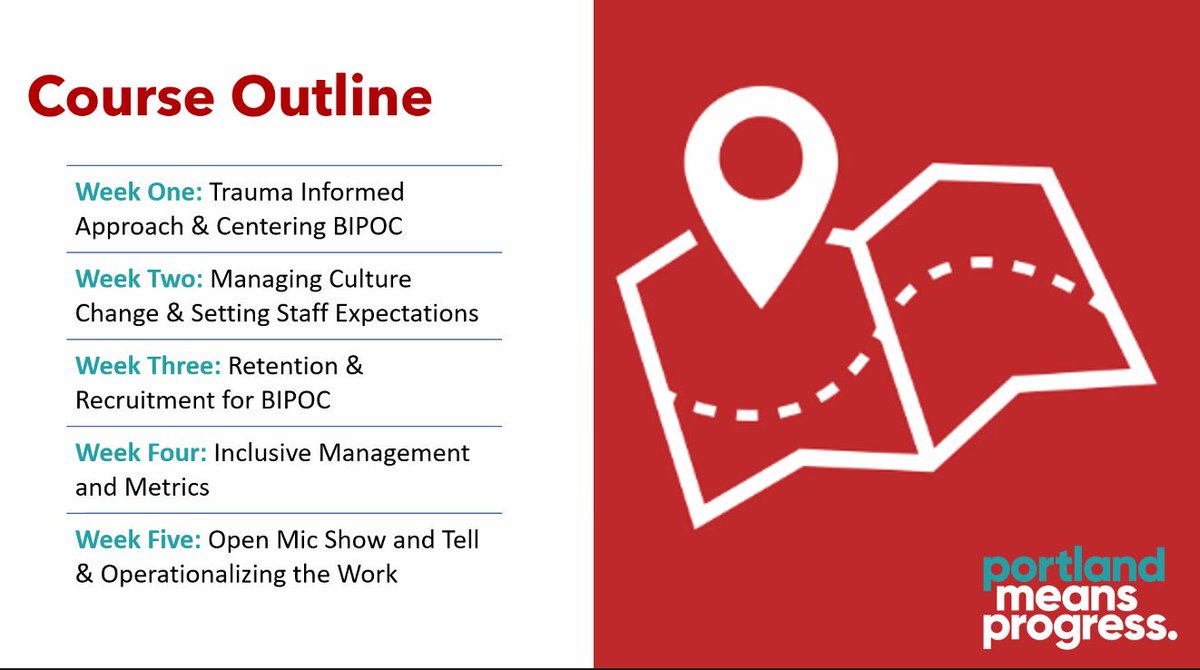 Course Outline

Week One: Trauma Informed Approach & Centering BIPOC

Week Two: Managing Culture Change & Setting Staff Expectations

Week Three: Retention & Recruitment for BIPOC

Week Four: Inclusive Management and Metrics

Week Five: Open Mic Show and Tell & Operationalizing the Work

portland means progress.